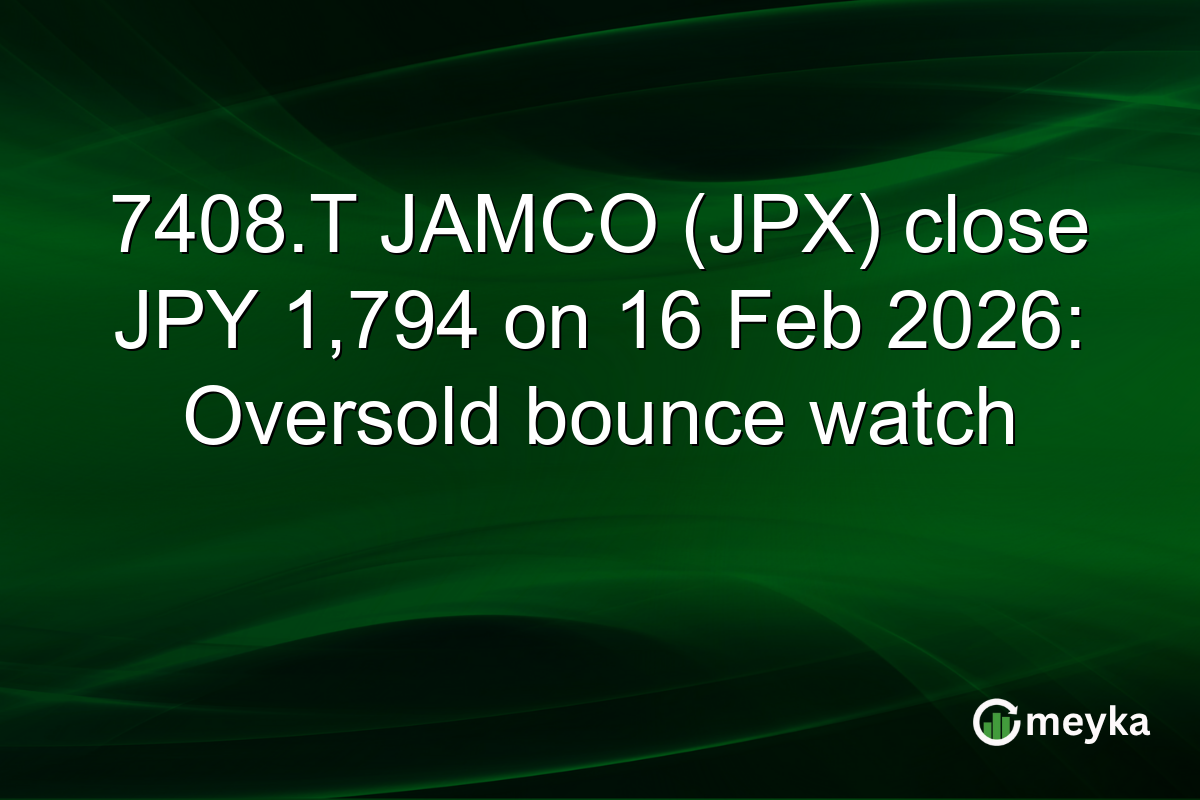 7408.T JAMCO (JPX) close JPY 1,794 on 16 Feb 2026: Oversold bounce watch

meyka